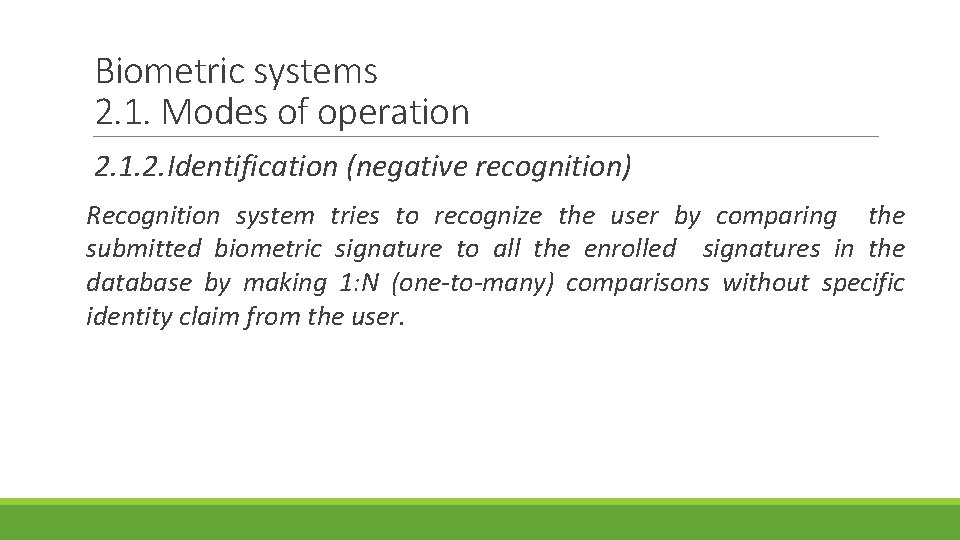 Biometric systems
2.1. Modes of operation

2.1.2.Identification (negative recognition)

Recognition system tries to recognize the user by comparing the submitted biometric signature to all the enrolled signatures in the database by making 1:N (one-to-many) comparisons without specific identity claim from the user.